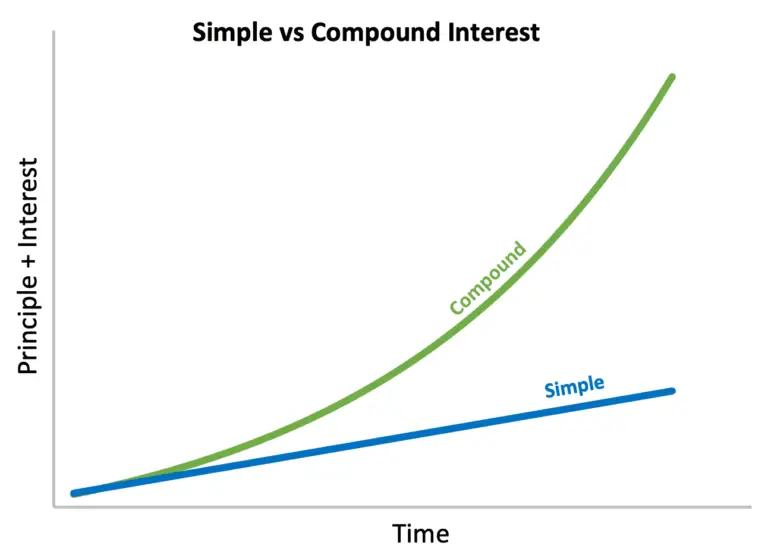 Simple vs Compound Interest

Principle + Interest

Compound

Simple

Time